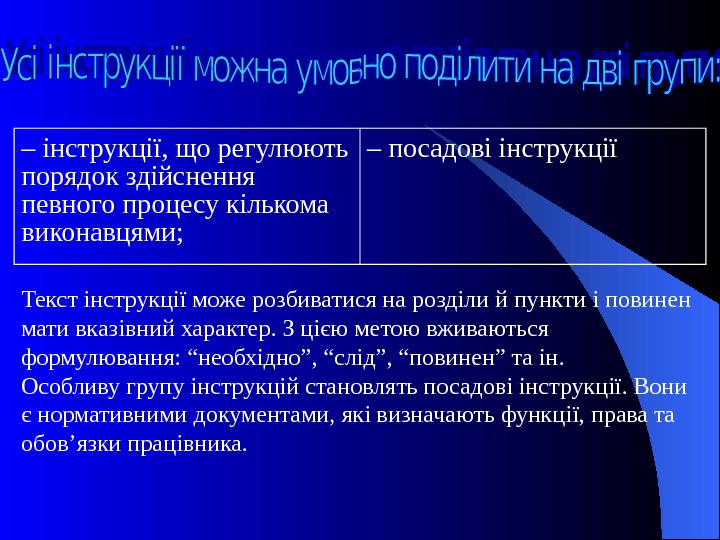 Усі інструкції можна умовно поділити на дві групи:

| – інструкції, що регулюють порядок здійснення певного процесу кількома виконавцями; | – посадові інструкції |
|---|---|

Текст інструкції може розбиватися на розділи й пункти і повинен мати вказівний характер. З цією метою вживаються формулювання: “необхідно”, “слід”, “повинен” та ін.
Особливу групу інструкцій становлять посадові інструкції. Вони є нормативними документами, які визначають функції, права та обов’язки працівника.